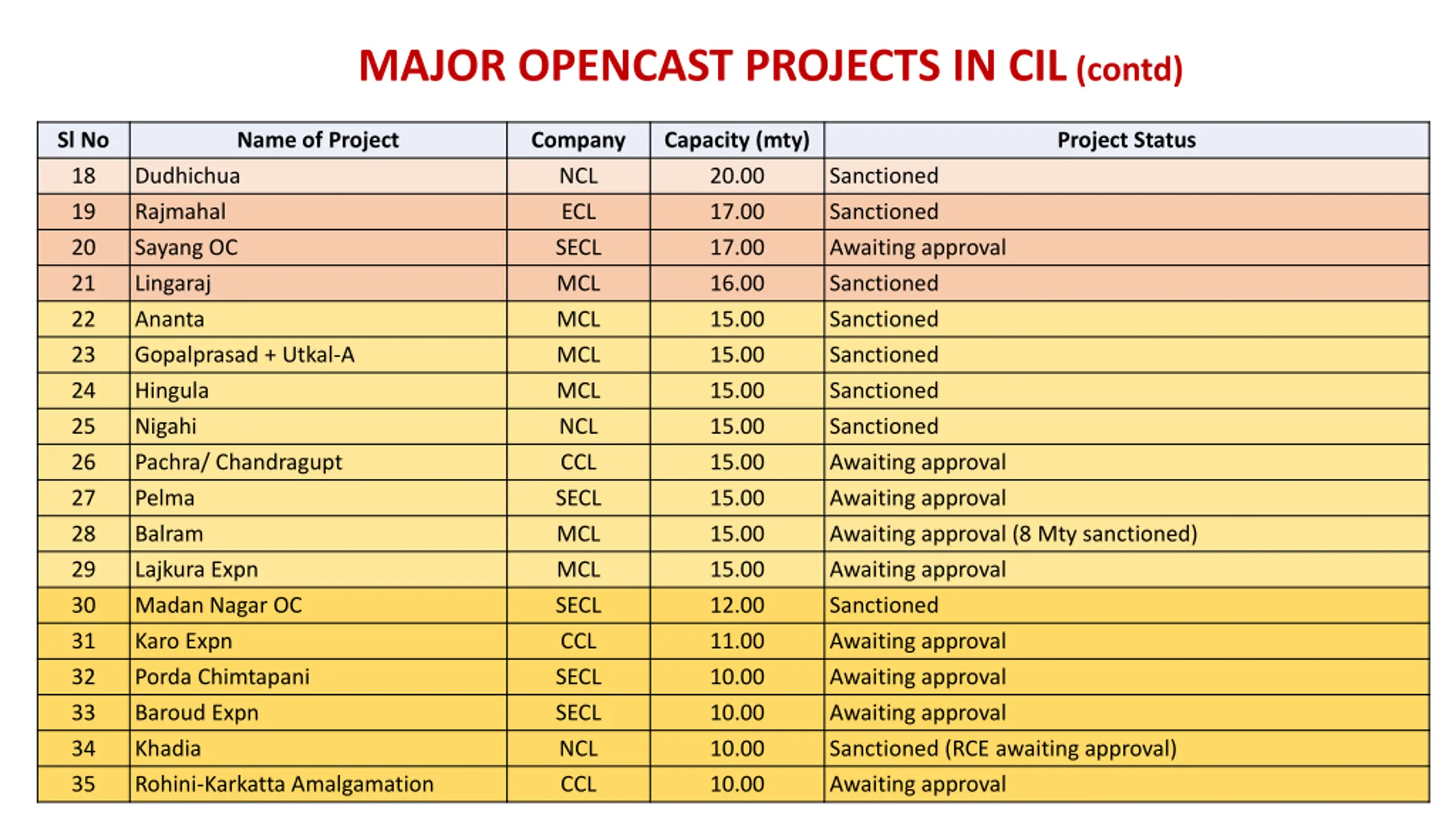 MAJOR OPENCAST PROJECTS IN CIL (contd)

| Sl No | Name of Project | Company | Capacity (mty) | Project Status |
|---|---|---|---|---|
| 18 | Dudhichua | NCL | 20.00 | Sanctioned |
| 19 | Rajmahal | ECL | 17.00 | Sanctioned |
| 20 | Sayang OC | SECL | 17.00 | Awaiting approval |
| 21 | Lingaraj | MCL | 16.00 | Sanctioned |
| 22 | Ananta | MCL | 15.00 | Sanctioned |
| 23 | Gopalprasad + Utkal-A | MCL | 15.00 | Sanctioned |
| 24 | Hingula | MCL | 15.00 | Sanctioned |
| 25 | Nigahi | NCL | 15.00 | Sanctioned |
| 26 | Pachra/ Chandragupt | CCL | 15.00 | Awaiting approval |
| 27 | Pelma | SECL | 15.00 | Awaiting approval |
| 28 | Balram | MCL | 15.00 | Awaiting approval (8 Mty sanctioned) |
| 29 | Lajkura Expn | MCL | 15.00 | Awaiting approval |
| 30 | Madan Nagar OC | SECL | 12.00 | Sanctioned |
| 31 | Karo Expn | CCL | 11.00 | Awaiting approval |
| 32 | Porda Chimtapani | SECL | 10.00 | Awaiting approval |
| 33 | Baroud Expn | SECL | 10.00 | Awaiting approval |
| 34 | Khadia | NCL | 10.00 | Sanctioned (RCE awaiting approval) |
| 35 | Rohini-Karkatta Amalgamation | CCL | 10.00 | Awaiting approval |